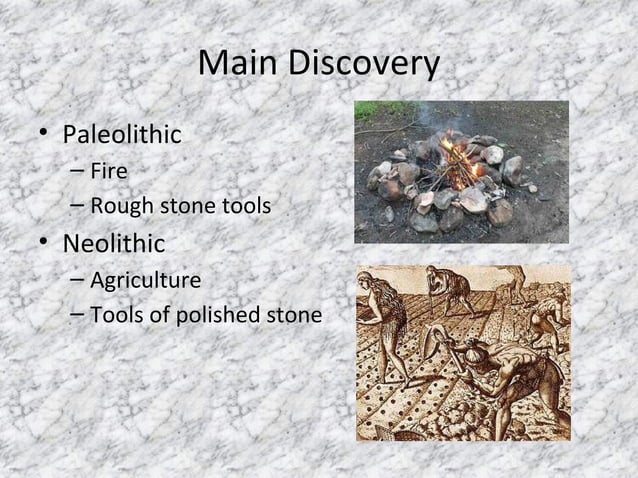 Main Discovery

• Paleolithic
  – Fire
  – Rough stone tools
• Neolithic
  – Agriculture
  – Tools of polished stone